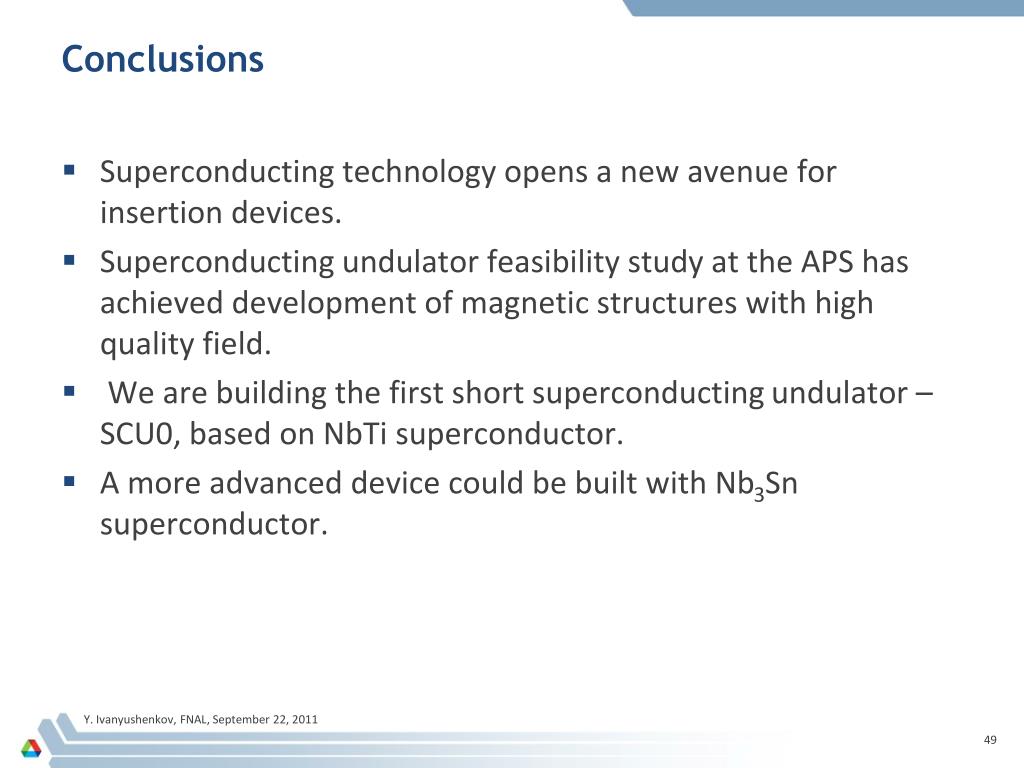 Conclusions

▪ Superconducting technology opens a new avenue for insertion devices.

▪ Superconducting undulator feasibility study at the APS has achieved development of magnetic structures with high quality field.

▪ We are building the first short superconducting undulator – SCU0, based on NbTi superconductor.

▪ A more advanced device could be built with $Nb_3Sn$ superconductor.

Y. Ivanyushenkov, FNAL, September 22, 2011

49